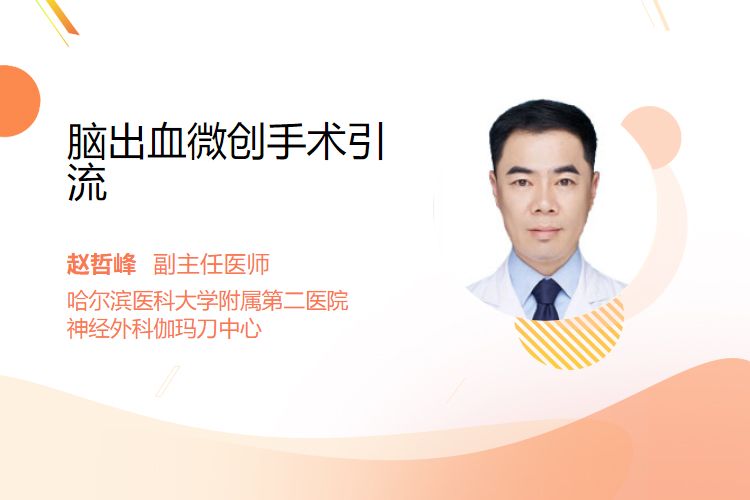 脑出血微创手术引流

赵哲峰 副主任医师
哈尔滨医科大学附属第二医院
神经外科伽玛刀中心